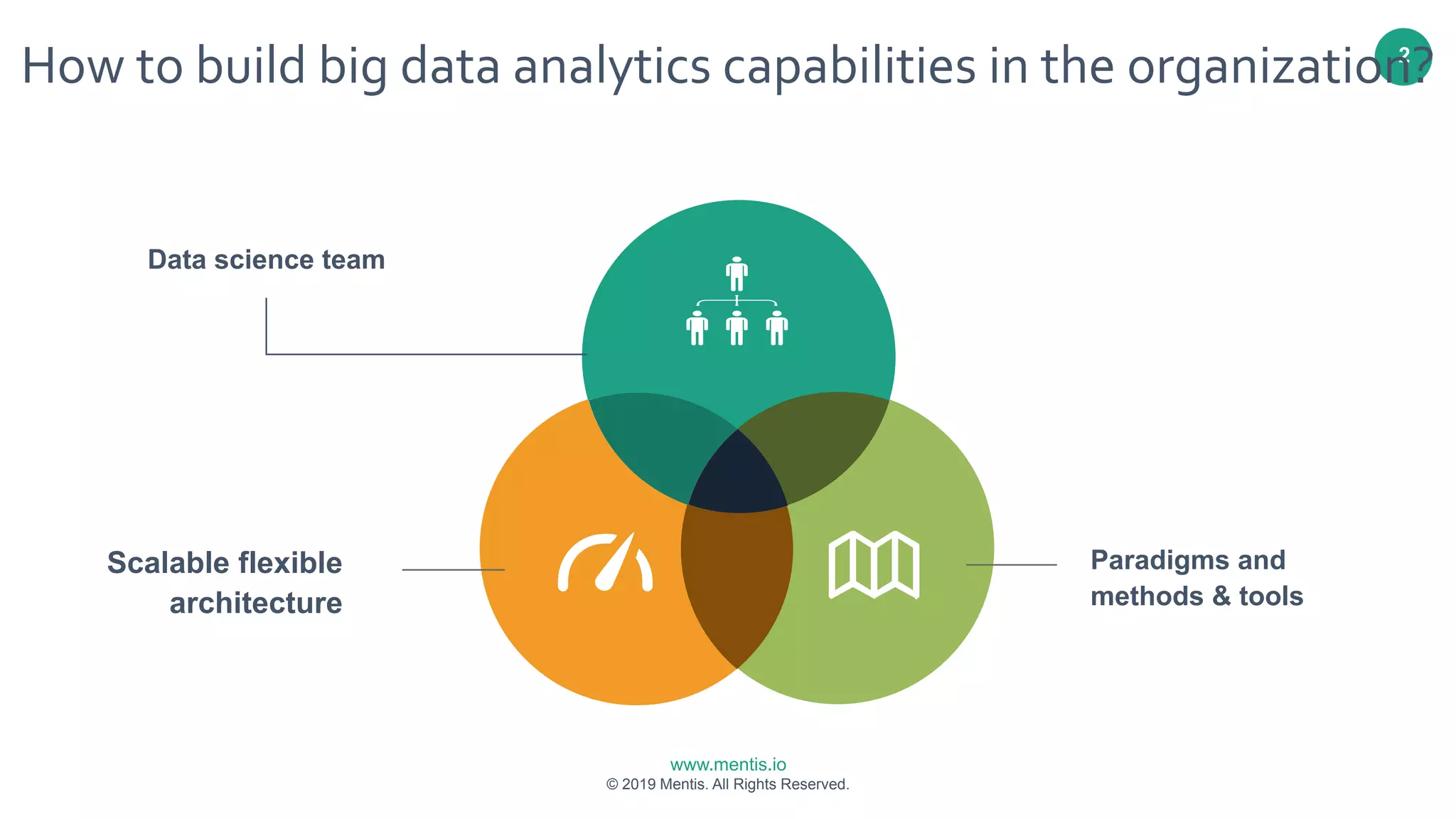 How to build big data analytics capabilities in the organization?

2

Data science team

Scalable flexible architecture

Paradigms and methods & tools

www.mentis.io
© 2019 Mentis. All Rights Reserved.